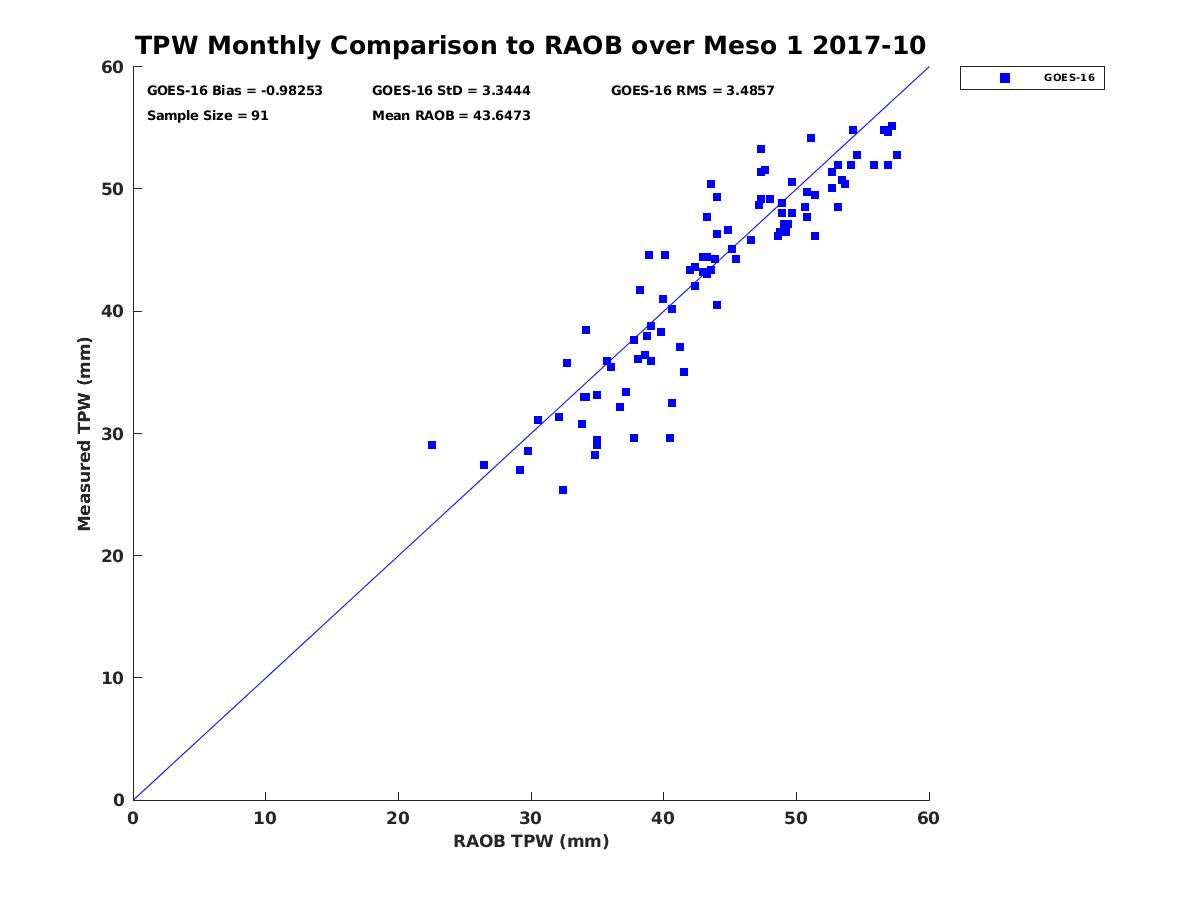 TPW Monthly Comparison to RAOB over Meso 1 2017-10

GOES-16 Bias = -0.98253
GOES-16 StD = 3.3444
GOES-16 RMS = 3.4857
Sample Size = 91
Mean RAOB = 43.6473

GOES-16

Measured TPW (mm)

60
50
40
30
20
10
0

0 10 20 30 40 50 60

RAOB TPW (mm)